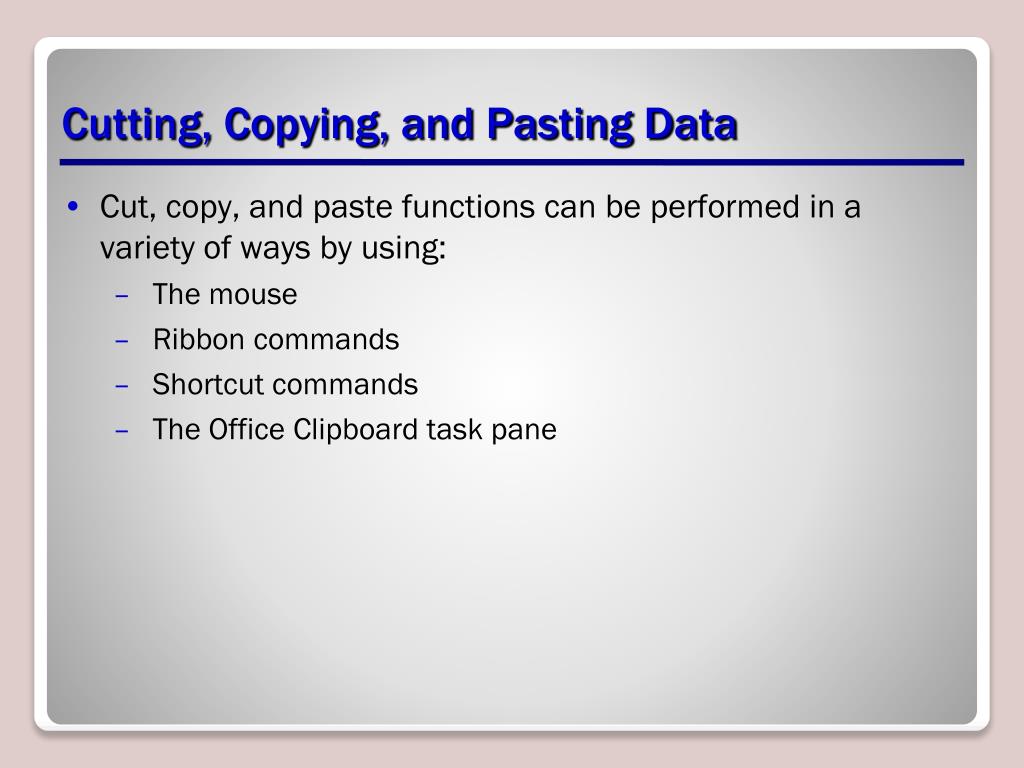 Cutting, Copying, and Pasting Data

• Cut, copy, and paste functions can be performed in a variety of ways by using:
– The mouse
– Ribbon commands
– Shortcut commands
– The Office Clipboard task pane